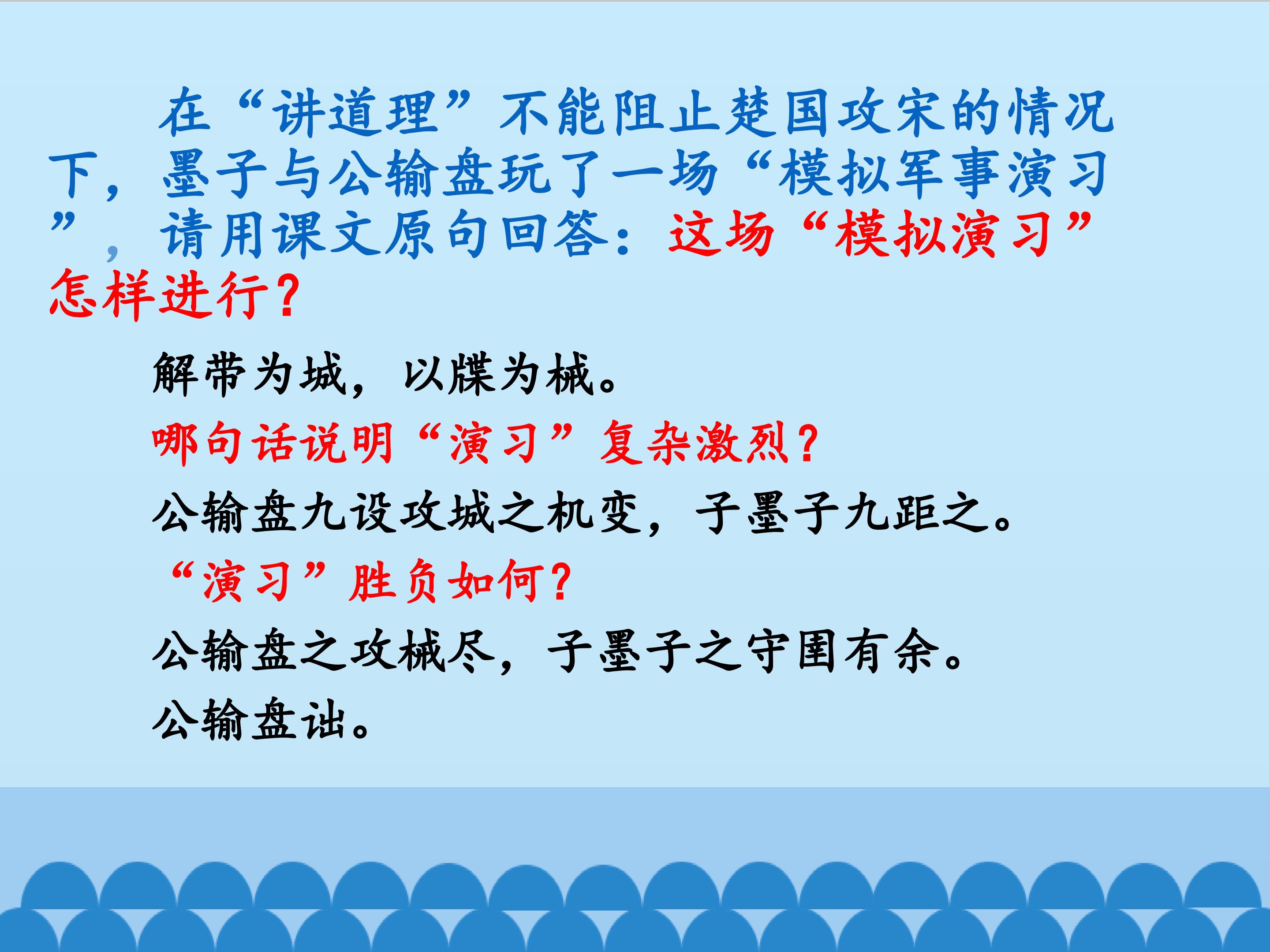 在“讲道理”不能阻止楚国攻宋的情况下，墨子与公输盘玩了一场“模拟军事演习”，请用课文原句回答：这场“模拟演习”怎样进行？

解带为城，以牒为械。

哪句话说明“演习”复杂激烈？

公输盘九设攻城之机变，子墨子九距之。

“演习”胜负如何？

公输盘之攻械尽，子墨子之守围有余。

公输盘诎。